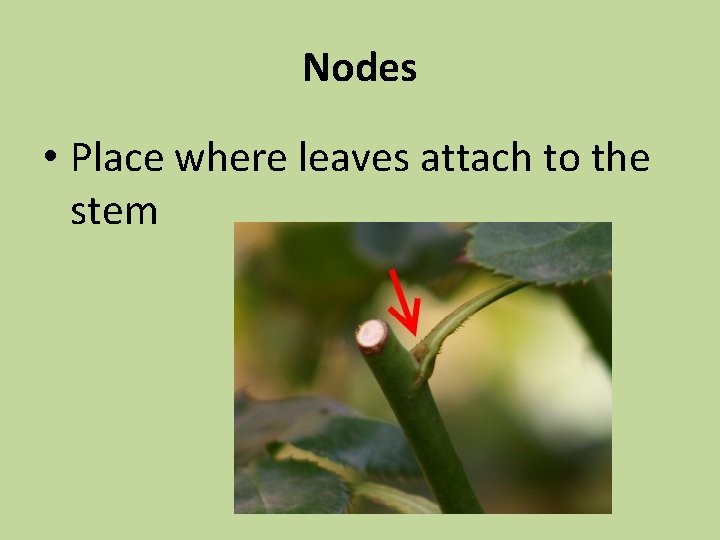 Nodes

• Place where leaves attach to the stem